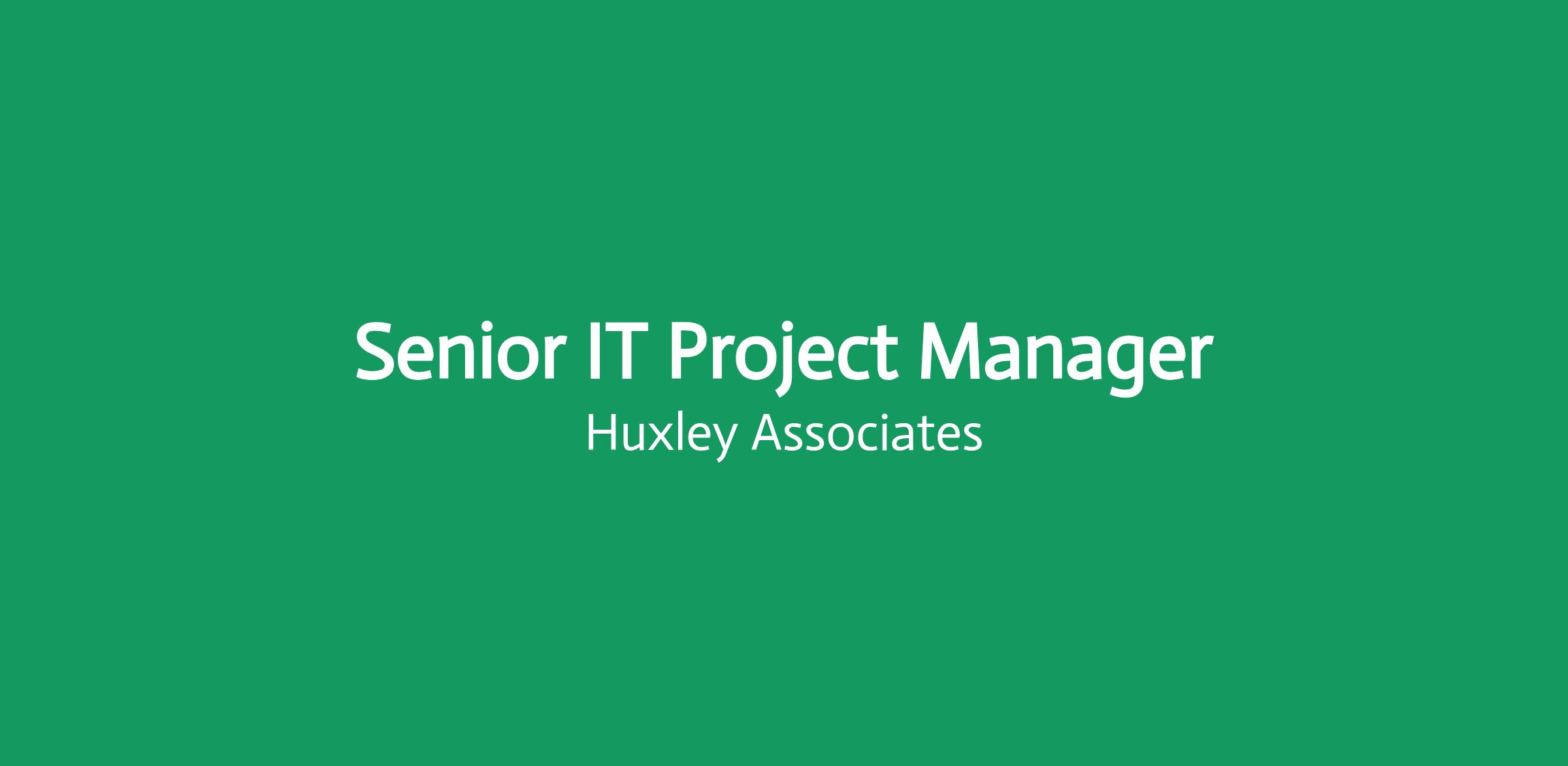 Senior IT Project Manager
Huxley Associates